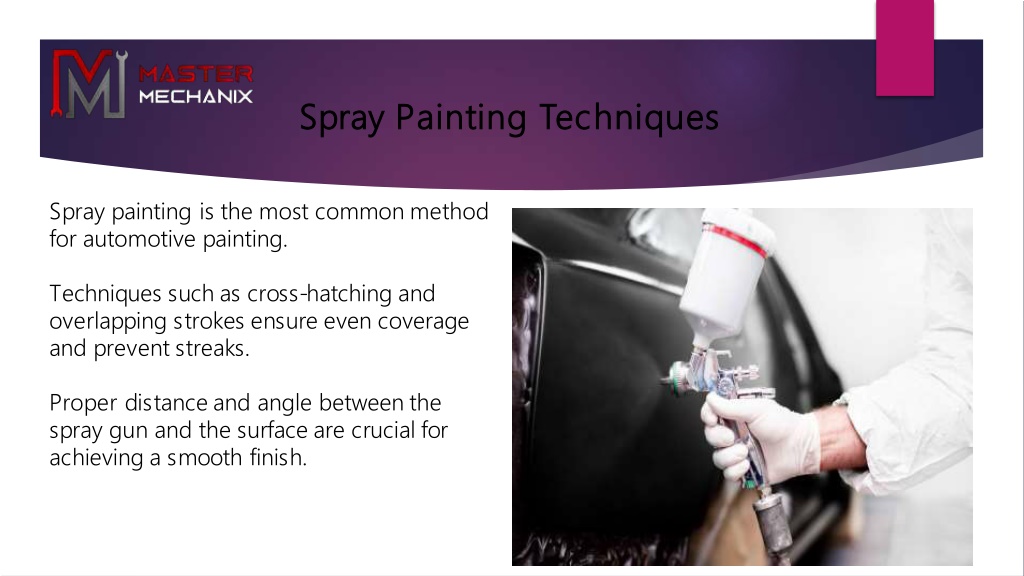 MASTER MECHANIX

Spray Painting Techniques

Spray painting is the most common method for automotive painting.

Techniques such as cross-hatching and overlapping strokes ensure even coverage and prevent streaks.

Proper distance and angle between the spray gun and the surface are crucial for achieving a smooth finish.